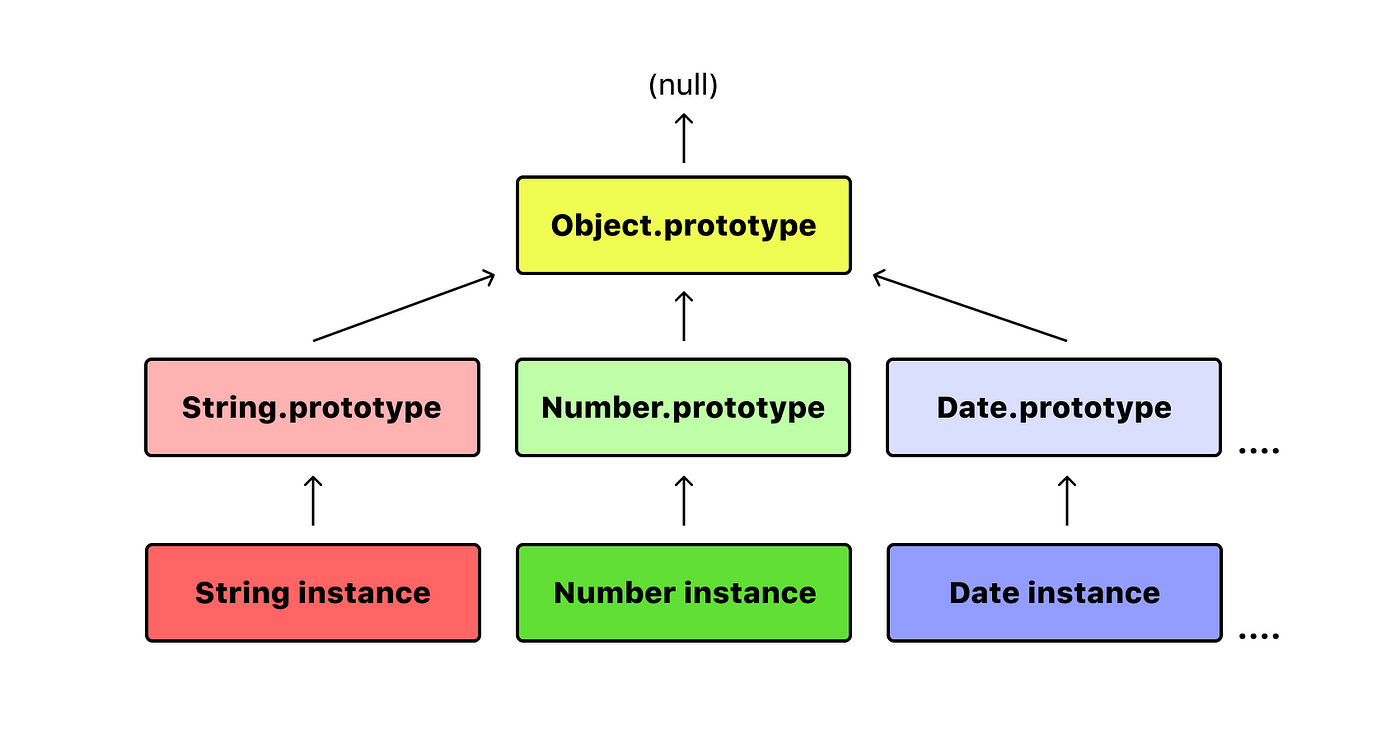 (null)

Object.prototype

String.prototype

Number.prototype

Date.prototype

....

String instance

Number instance

Date instance

....